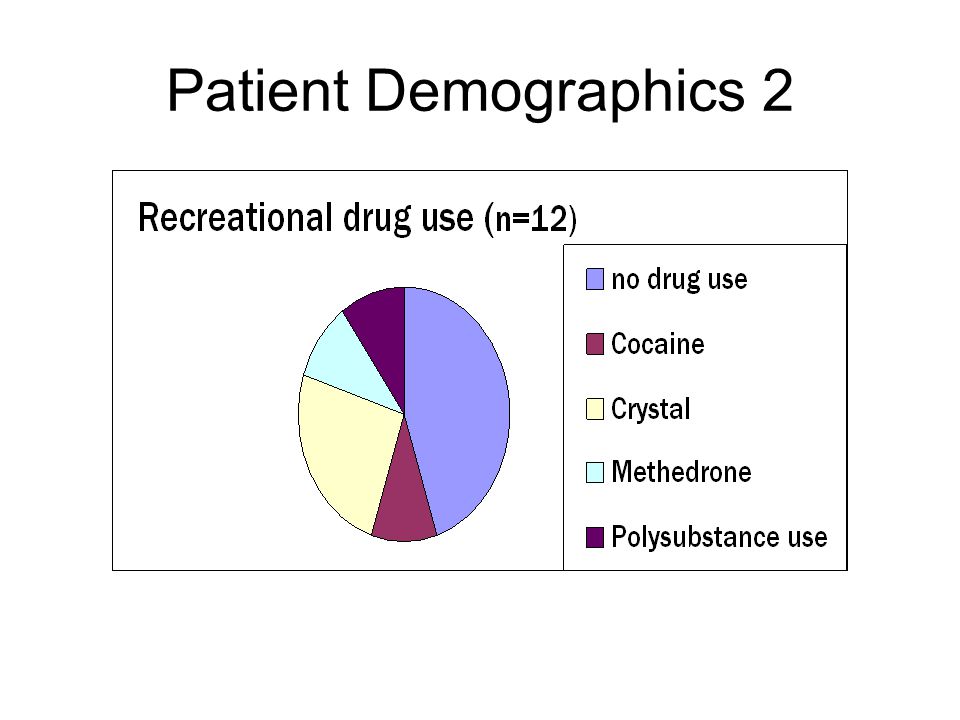 Patient Demographics 2

Recreational drug use (n=12)

no drug use
Cocaine
Crystal
Methedrone
Polysubstance use